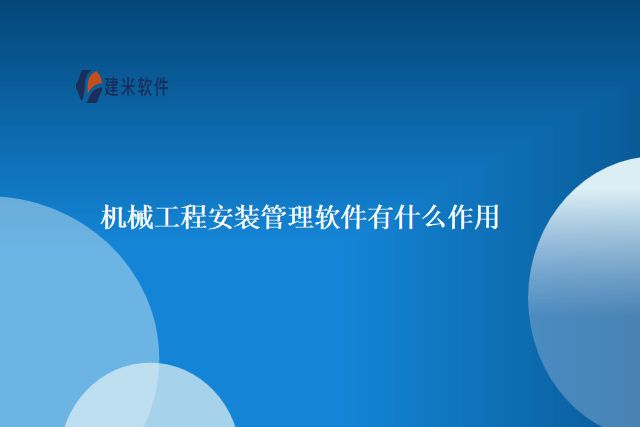 建米软件

机械工程安装管理软件有什么作用